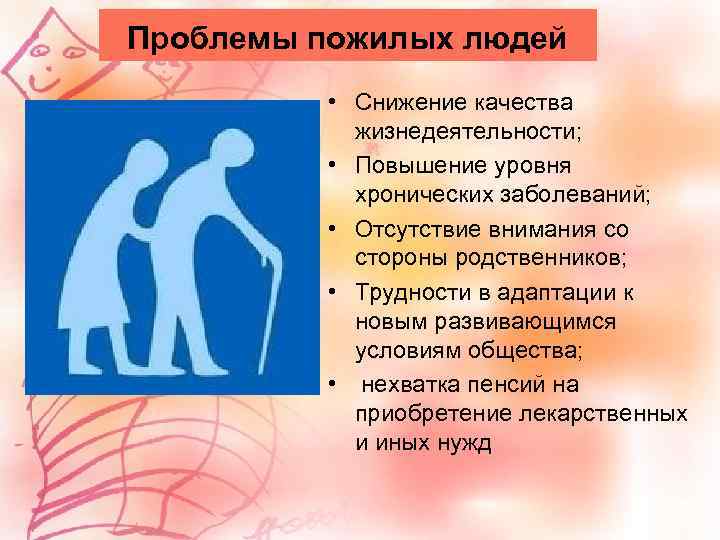 Проблемы пожилых людей

• Снижение качества жизнедеятельности;
• Повышение уровня хронических заболеваний;
• Отсутствие внимания со стороны родственников;
• Трудности в адаптации к новым развивающимся условиям общества;
• нехватка пенсий на приобретение лекарственных и иных нужд